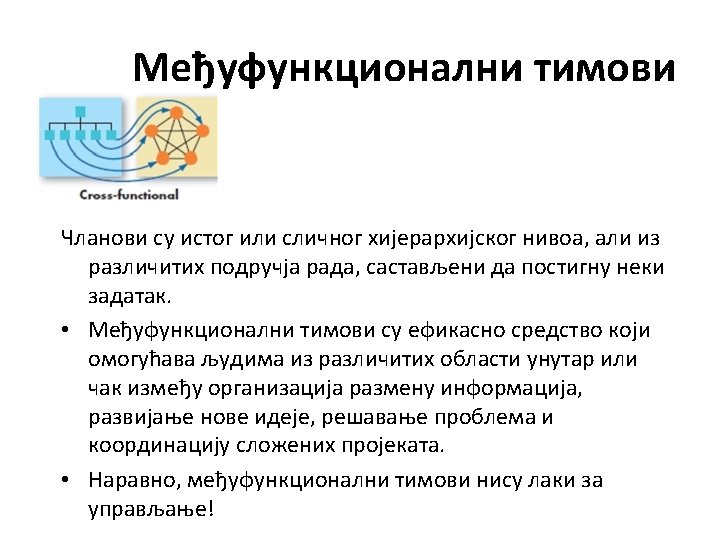 Међуфункционални тимови

Cross-functional

Чланови су истог или сличног хијерархијског нивоа, али из различитих подручја рада, састављени да постигну неки задатак.

• Међуфункционални тимови су ефикасно средство који омогућава људима из различитих области унутар или чак између организација размену информација, развијање нове идеје, решавање проблема и координацију сложених пројеката.

• Наравно, међуфункционални тимови нису лаки за управљање!